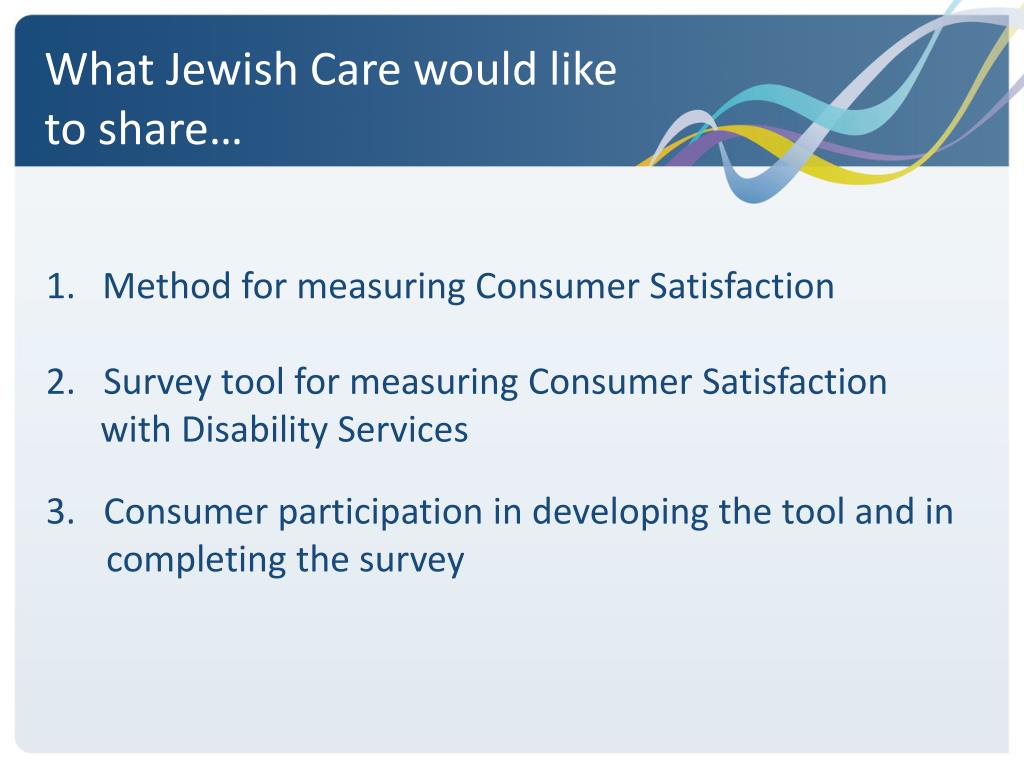 What Jewish Care would like to share…

1. Method for measuring Consumer Satisfaction

2. Survey tool for measuring Consumer Satisfaction with Disability Services

3. Consumer participation in developing the tool and in completing the survey